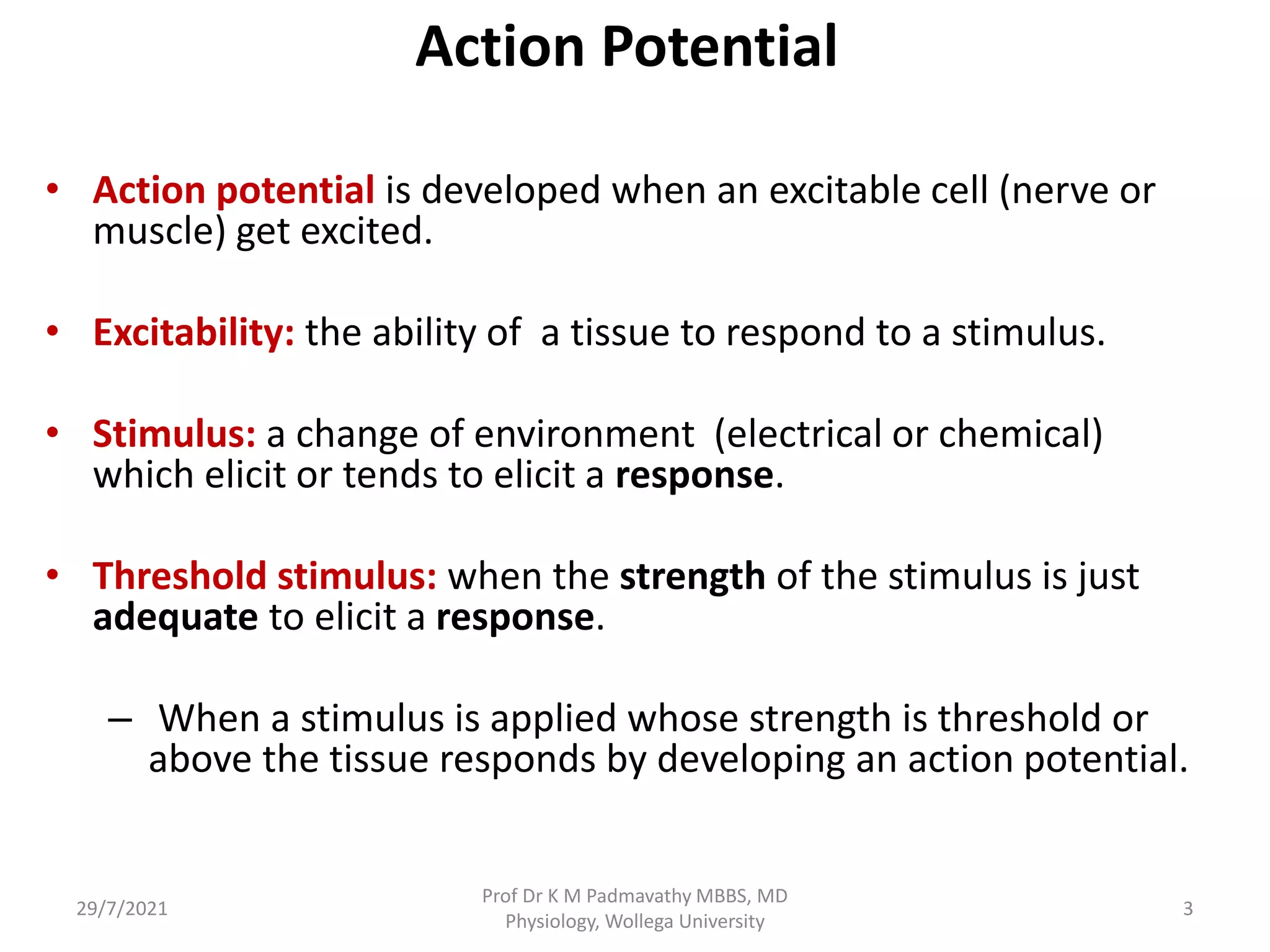 Action Potential

• Action potential is developed when an excitable cell (nerve or muscle) get excited.

• Excitability: the ability of a tissue to respond to a stimulus.

• Stimulus: a change of environment (electrical or chemical) which elicit or tends to elicit a response.

• Threshold stimulus: when the strength of the stimulus is just adequate to elicit a response.

– When a stimulus is applied whose strength is threshold or above the tissue responds by developing an action potential.

29/7/2021

Prof Dr K M Padmavathy MBBS, MD
Physiology, Wollega University

3